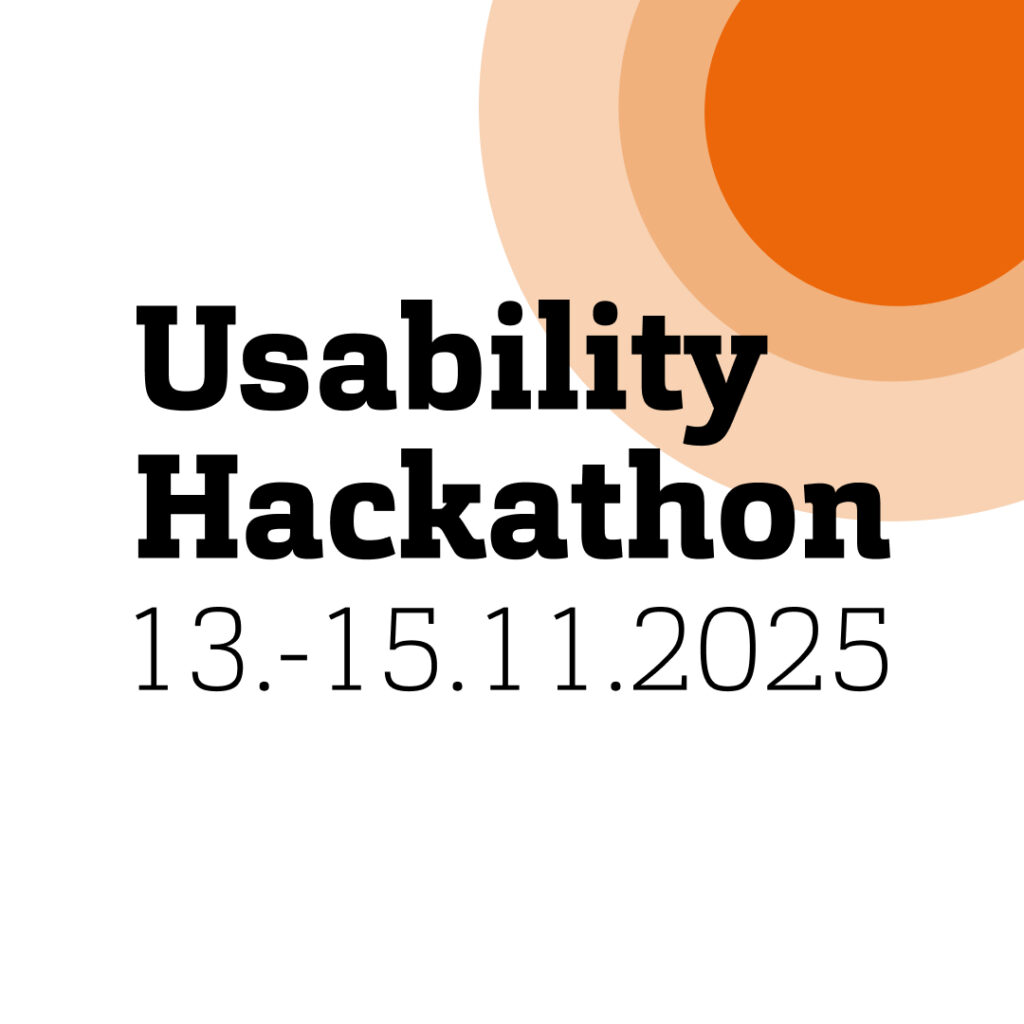 Usability Hackathon
13.-15.11.2025